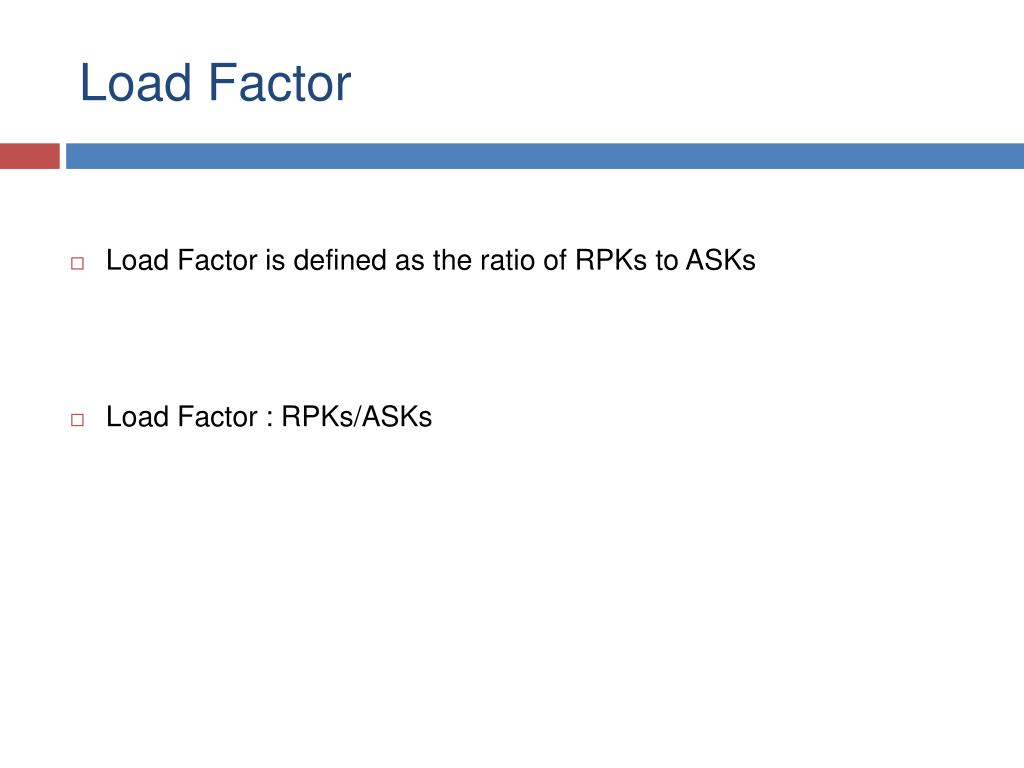 Load Factor

□ Load Factor is defined as the ratio of RPKs to ASKs

□ Load Factor : RPKs/ASKs